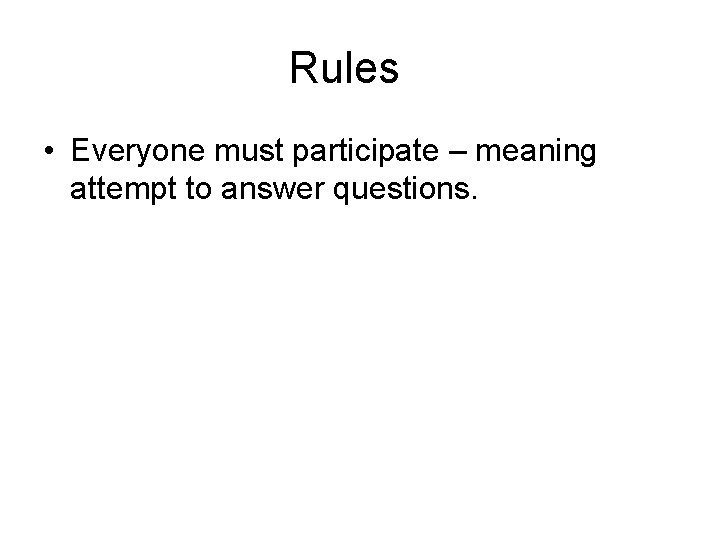 Rules

• Everyone must participate – meaning attempt to answer questions.